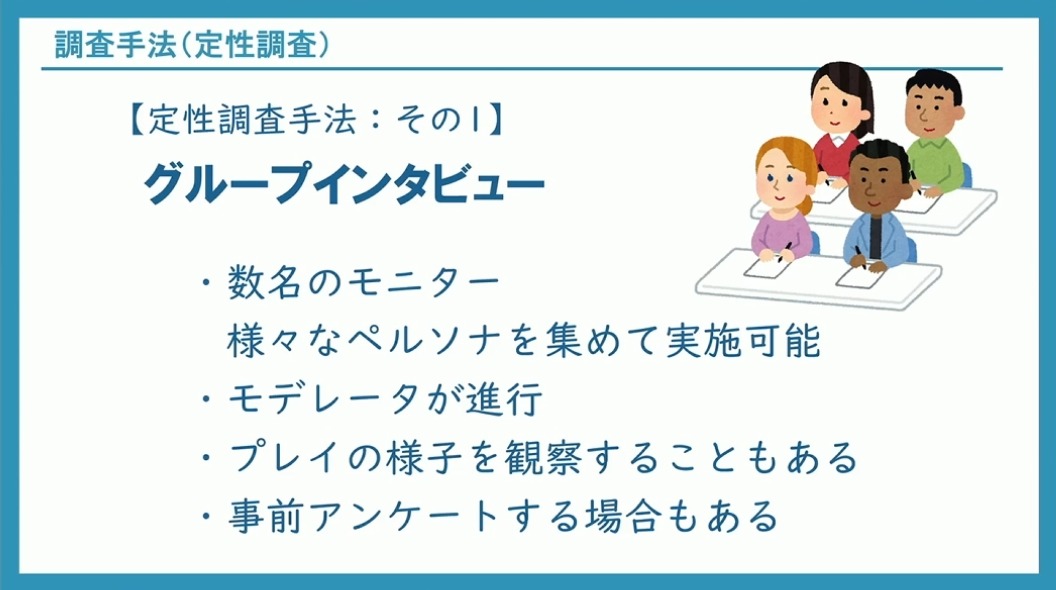 調査手法(定性調査)

【定性調査手法：その1】

グループインタビュー

・数名のモニター
様々なペルソナを集めて実施可能
・モデレータが進行
・プレイの様子を観察することもある
・事前アンケートする場合もある